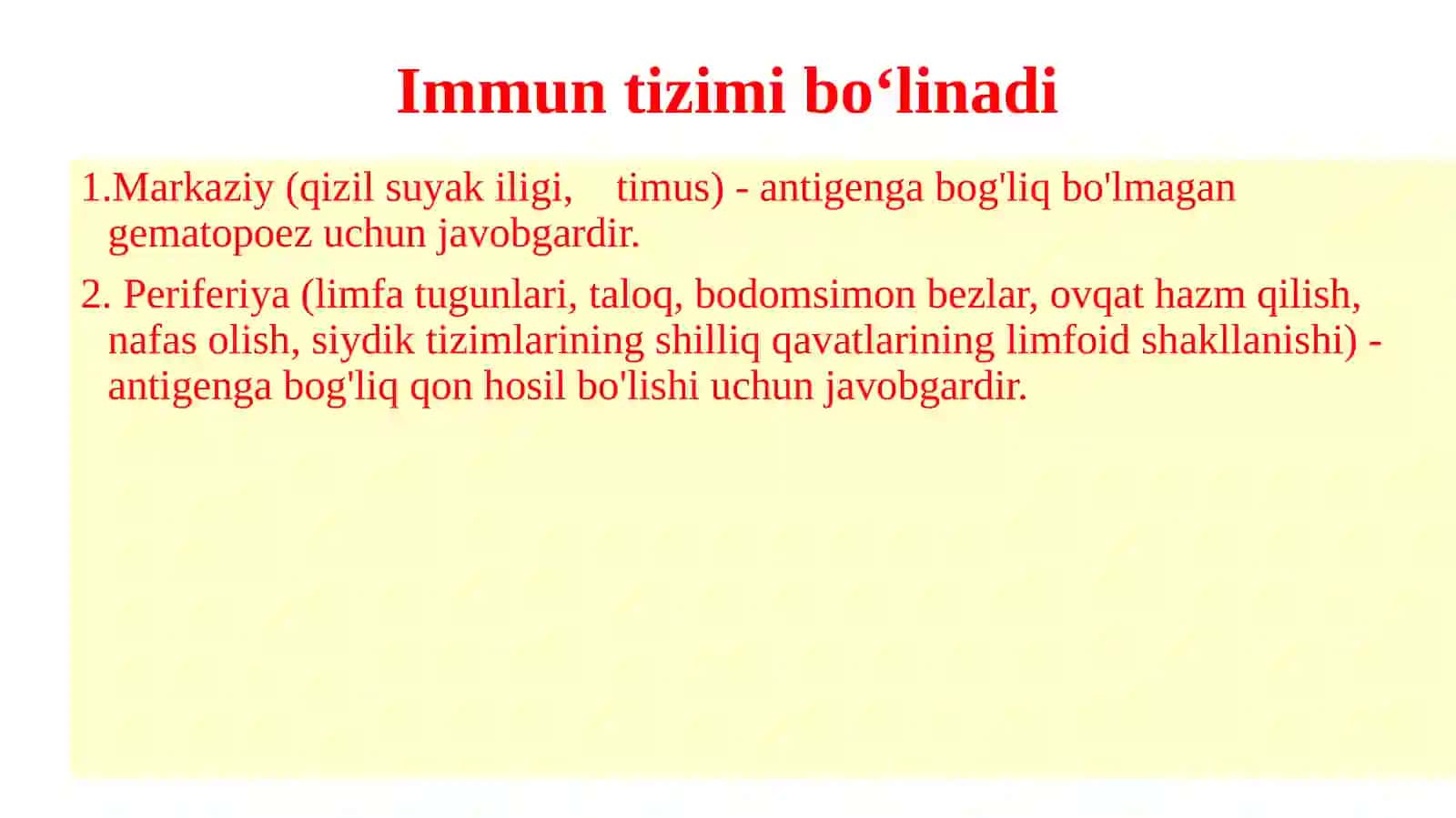 Immun tizimi bo‘linadi

1.Markaziy (qizil suyak iligi, timus) - antigenga bog'liq bo'lmagan gematopoez uchun javobgardir.

2. Periferiya (limfa tugunlari, taloq, bodomsimon bezlar, ovqat hazm qilish, nafas olish, siydik tizimlarining shilliq qavatlarining limfoid shakllanishi) - antigenga bog'liq qon hosil bo'lishi uchun javobgardir.